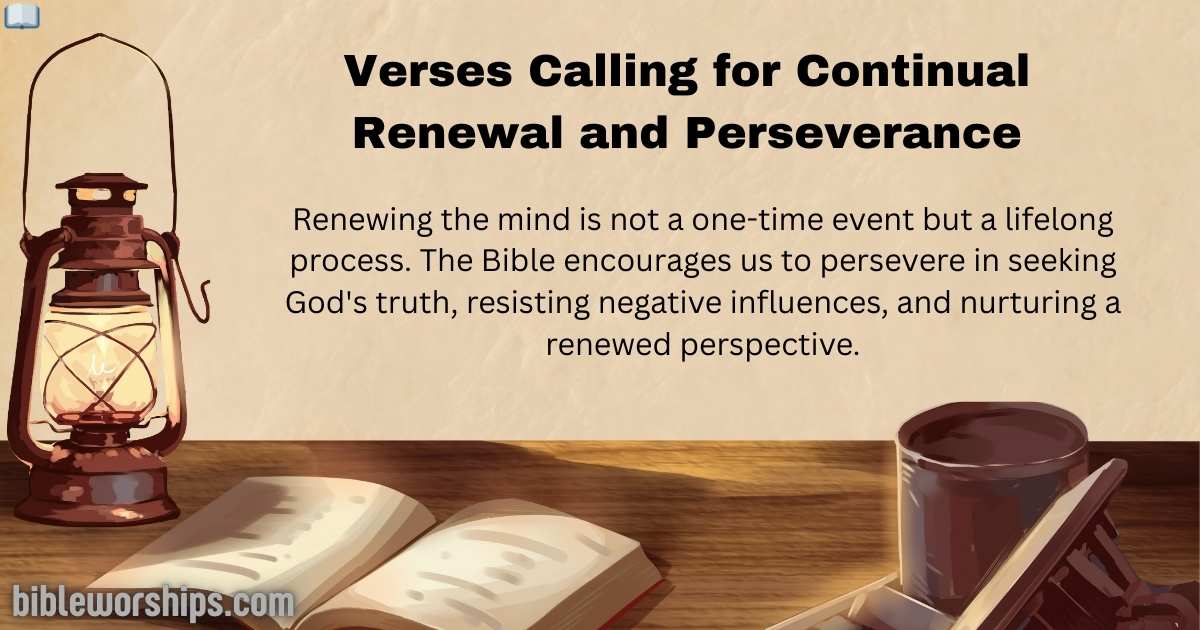 Verses Calling for Continual Renewal and Perseverance

Renewing the mind is not a one-time event but a lifelong process. The Bible encourages us to persevere in seeking God's truth, resisting negative influences, and nurturing a renewed perspective.

bibleworships.com